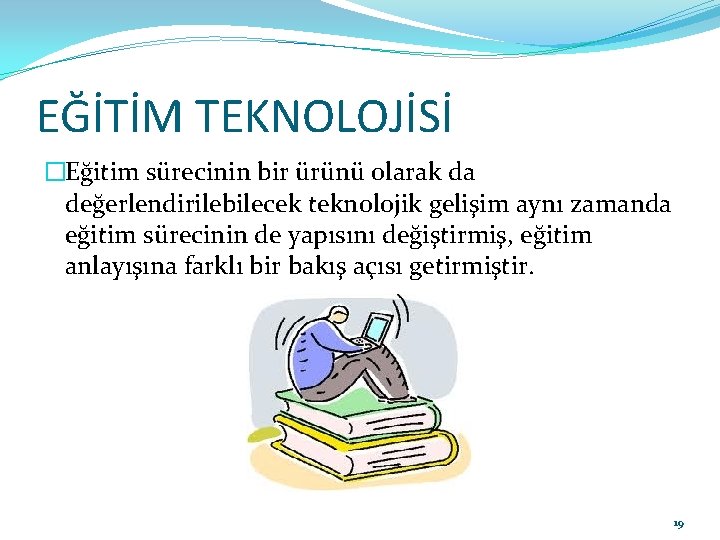 EĞİTİM TEKNOLOJİSİ

□Eğitim sürecinin bir ürünü olarak da değerlendirilebilecek teknolojik gelişim aynı zamanda eğitim sürecinin de yapısını değiştirmiş, eğitim anlayışına farklı bir bakış açısı getirmiştir.

19